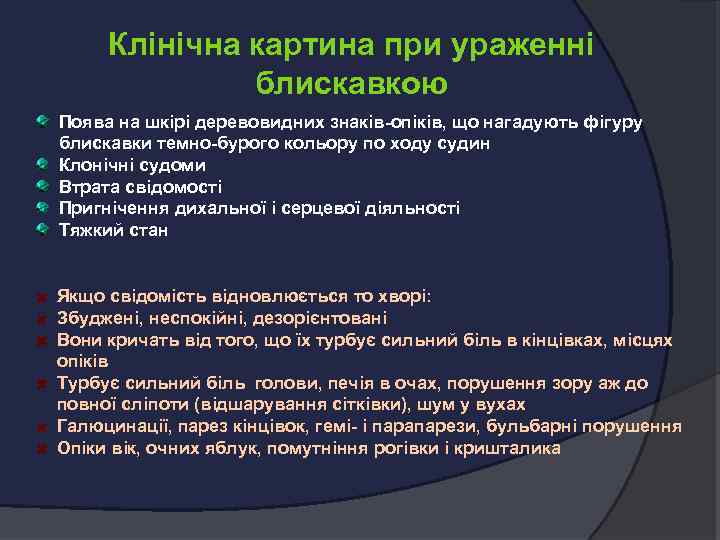 Клінічна картина при ураженні блискавкою

Поява на шкірі деревовидних знаків-опіків, що нагадують фігуру блискавки темно-бурого кольору по ходу судин
Клонічні судоми
Втрата свідомості
Пригнічення дихальної і серцевої діяльності
Тяжкий стан

Якщо свідомість відновлюється то хворі:
Збуджені, неспокійні, дезорієнтовані
Вони кричать від того, що їх турбує сильний біль в кінцівках, місцях опіків
Турбує сильний біль голови, печія в очах, порушення зору аж до повної сліпоти (відшарування сітківки), шум у вухах
Галюцинації, парез кінцівок, гемі- і парапарези, бульбарні порушення
Опіки вік, очних яблук, помутніння рогівки і кришталика